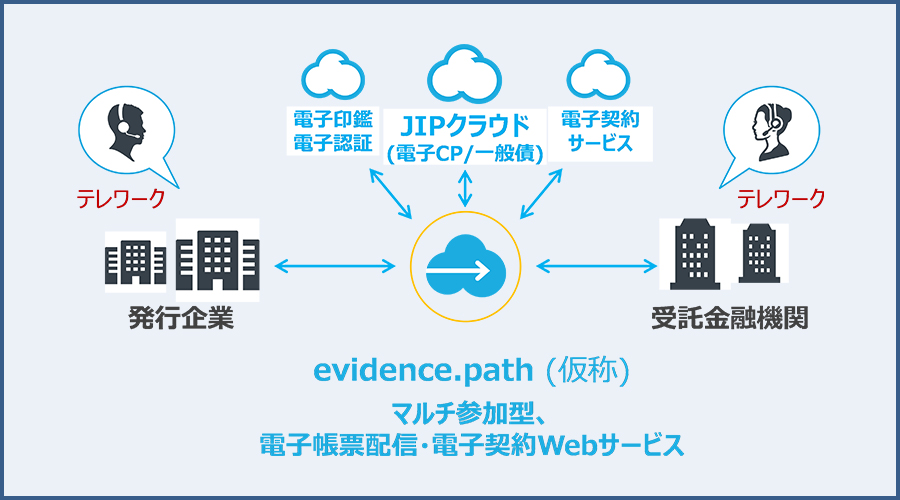 電子印鑑
電子認証

JIPクラウド
(電子CP/一般債)

電子契約
サービス

テレワーク

テレワーク

発行企業

受託金融機関

evidence.path (仮称)

マルチ参加型、
電子帳票配信・電子契約Webサービス